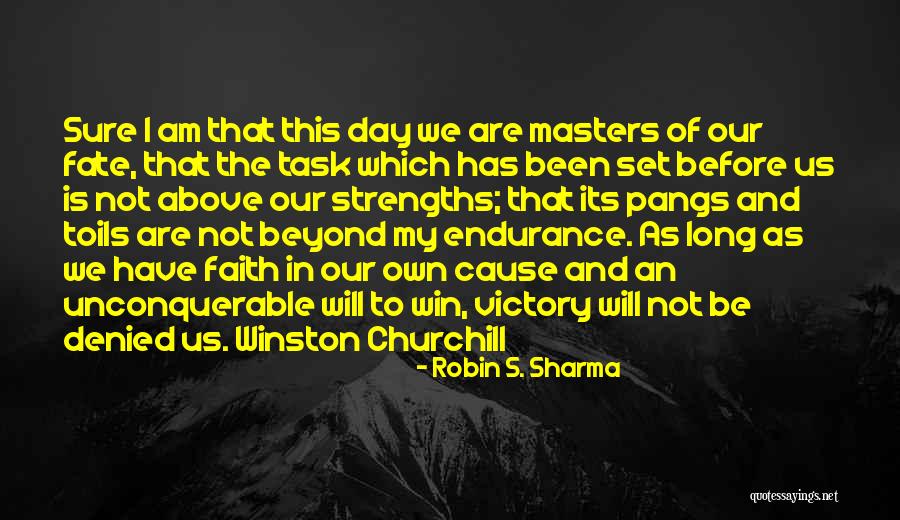 Sure I am that this day we are masters of our fate, that the task which has been set before us is not above our strengths; that its pangs and toils are not beyond my endurance. As long as we have faith in our own cause and an unconquerable will to win, victory will not be denied us. Winston Churchill

- Robin S. Sharma

quotessayings.net